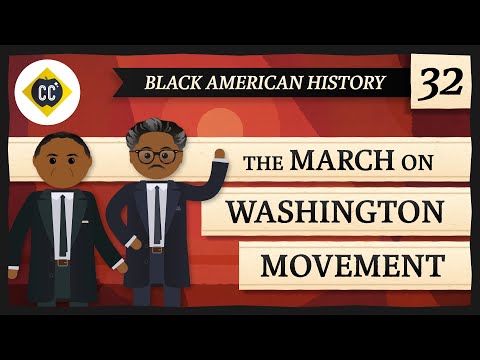 CC

BLACK AMERICAN HISTORY

32

THE MARCH ON WASHINGTON MOVEMENT